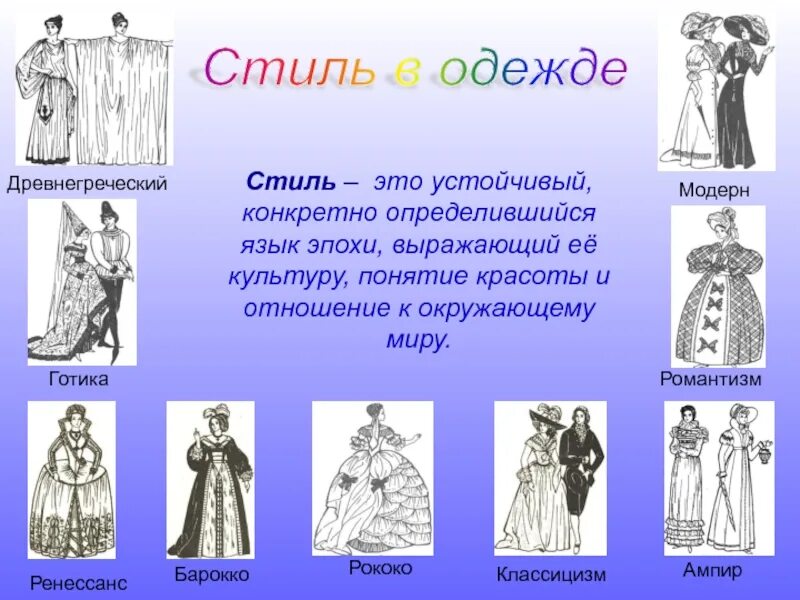 Стиль в одежде

Древнегреческий

Стиль – это устойчивый, конкретно определившийся язык эпохи, выражающий её культуру, понятие красоты и отношение к окружающему миру.

Модерн

Готика

Романтизм

Ренессанс

Барокко

Рококо

Классицизм

Ампир